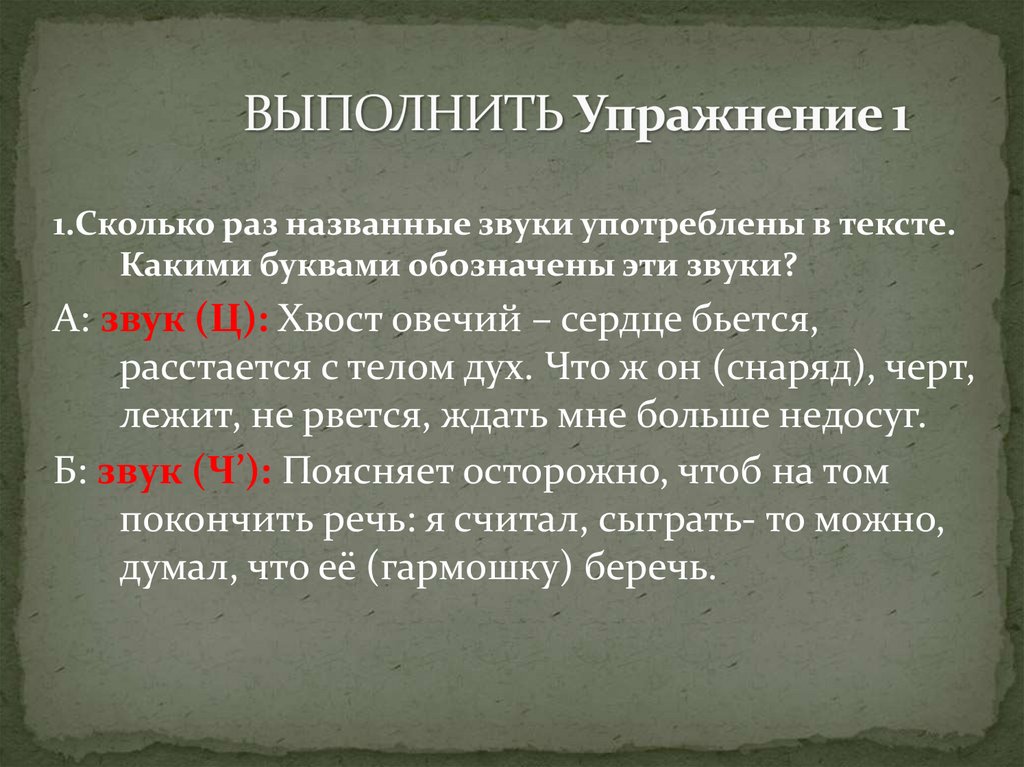 ВЫПОЛНИТЬ Упражнение 1

1.Сколько раз названные звуки употреблены в тексте. Какими буквами обозначены эти звуки?

А: звук (Ц): Хвост овечий – сердце бьется, расстается с телом дух. Что ж он (снаряд), черт, лежит, не рвется, ждать мне больше недосуг.

Б: звук (Ч’): Поясняет осторожно, чтоб на том покончить речь: я считал, сыграть- то можно, думал, что её (гармошку) беречь.